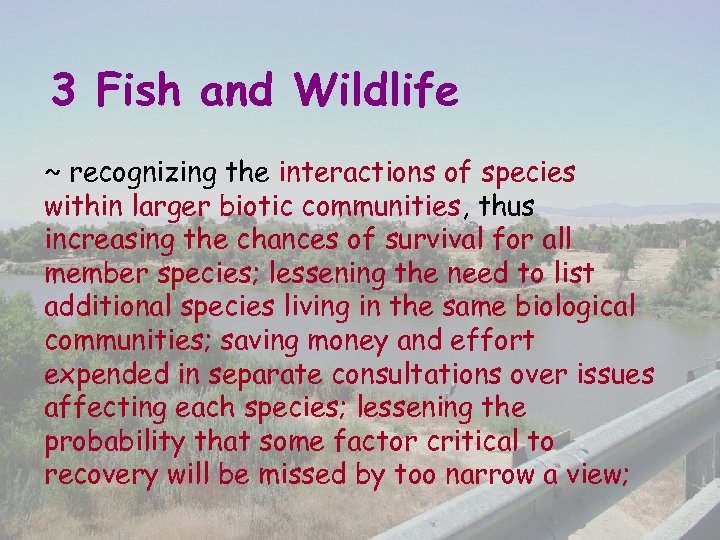 3 Fish and Wildlife

~ recognizing the interactions of species within larger biotic communities, thus increasing the chances of survival for all member species; lessening the need to list additional species living in the same biological communities; saving money and effort expended in separate consultations over issues affecting each species; lessening the probability that some factor critical to recovery will be missed by too narrow a view;